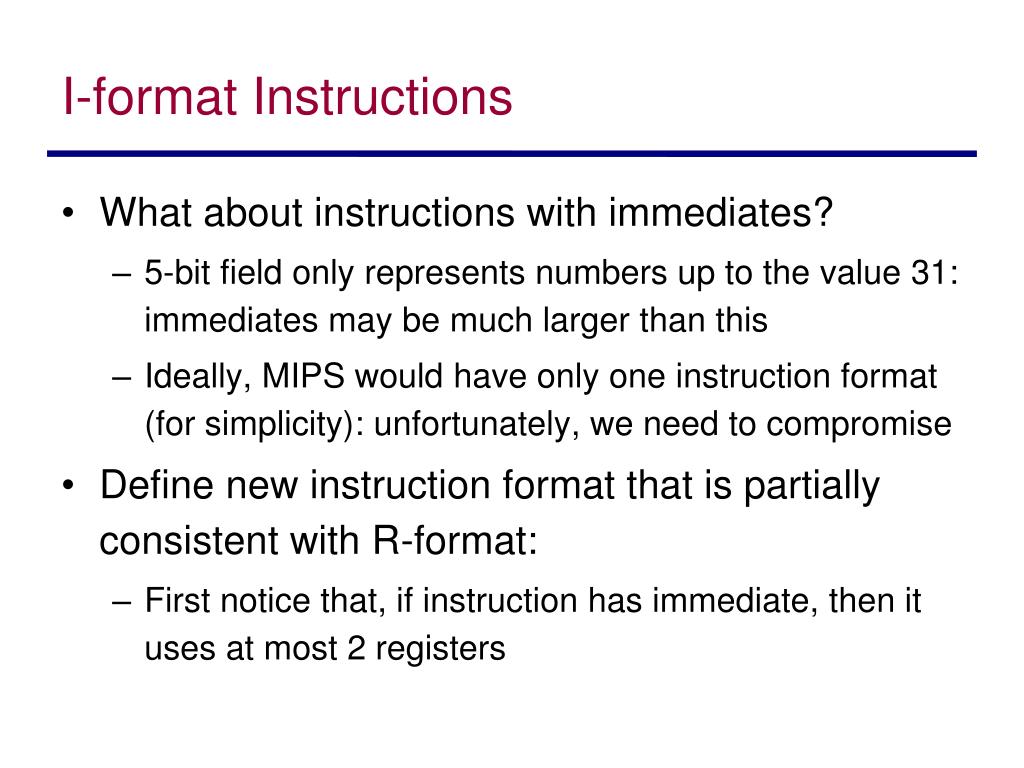 I-format Instructions

• What about instructions with immediates?
– 5-bit field only represents numbers up to the value 31: immediates may be much larger than this
– Ideally, MIPS would have only one instruction format (for simplicity): unfortunately, we need to compromise

• Define new instruction format that is partially consistent with R-format:
– First notice that, if instruction has immediate, then it uses at most 2 registers